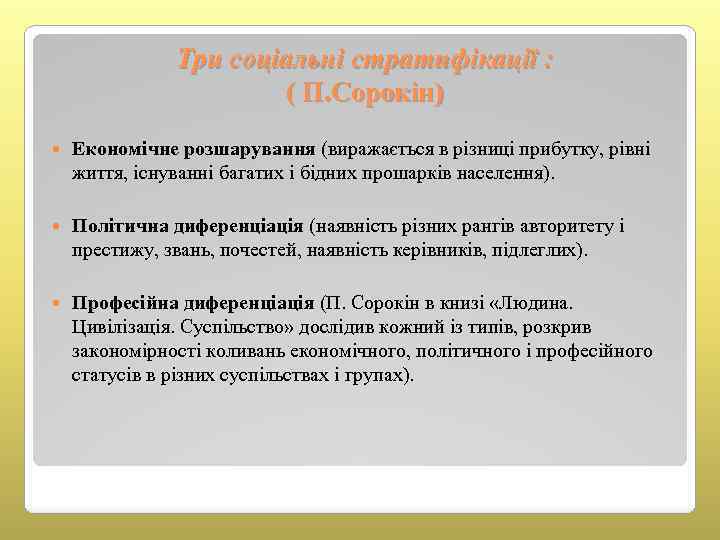 Три соціальні стратифікації :
( П.Сорокін)

Економічне розшарування (виражається в різниці прибутку, рівні життя, існуванні багатих і бідних прошарків населення).

Політична диференціація (наявність різних рангів авторитету і престижу, звань, почестей, наявність керівників, підлеглих).

Професійна диференціація (П. Сорокін в книзі «Людина. Цивілізація. Суспільство» дослідив кожний із типів, розкрив закономірності коливань економічного, політичного і професійного статусів в різних суспільствах і групах).